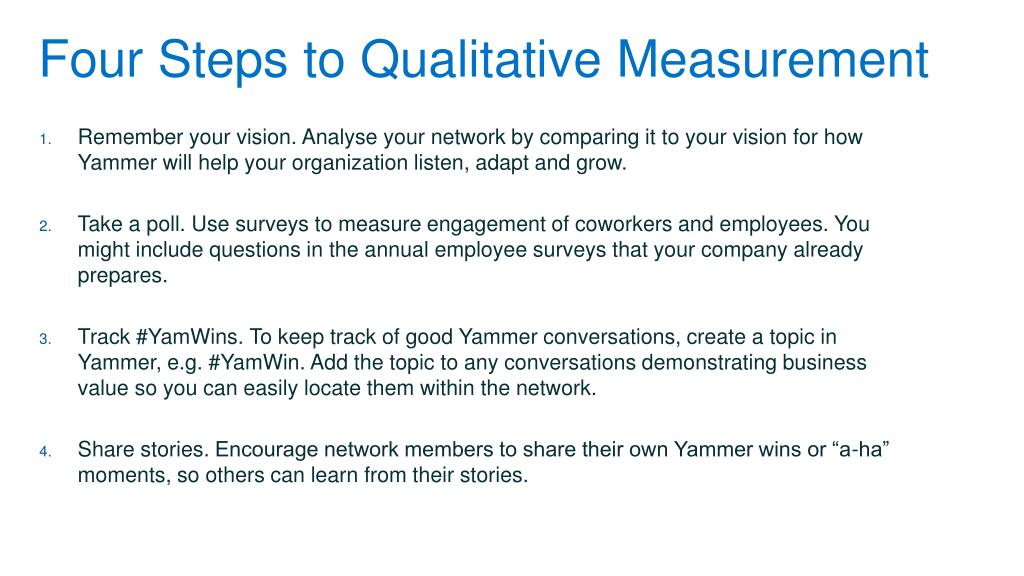 Four Steps to Qualitative Measurement

1. Remember your vision. Analyse your network by comparing it to your vision for how Yammer will help your organization listen, adapt and grow.

2. Take a poll. Use surveys to measure engagement of coworkers and employees. You might include questions in the annual employee surveys that your company already prepares.

3. Track #YamWins. To keep track of good Yammer conversations, create a topic in Yammer, e.g. #YamWin. Add the topic to any conversations demonstrating business value so you can easily locate them within the network.

4. Share stories. Encourage network members to share their own Yammer wins or “a-ha” moments, so others can learn from their stories.